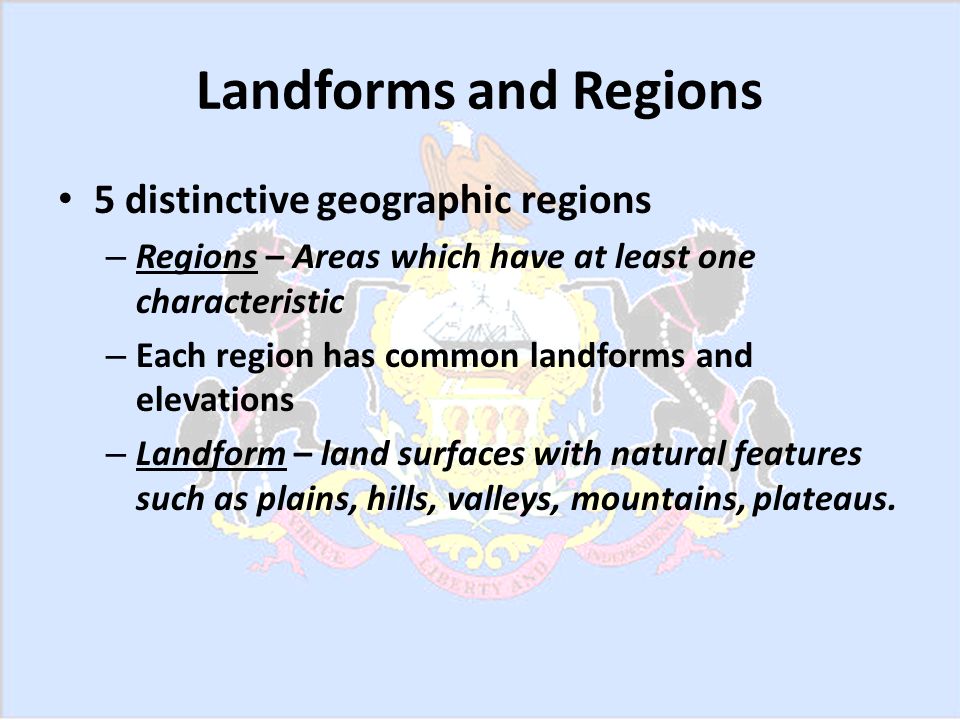 Landforms and Regions

• 5 distinctive geographic regions
– Regions – Areas which have at least one characteristic
– Each region has common landforms and elevations
– Landform – land surfaces with natural features such as plains, hills, valleys, mountains, plateaus.

VIRTUE LIBERTY AND INDEPENDENCE